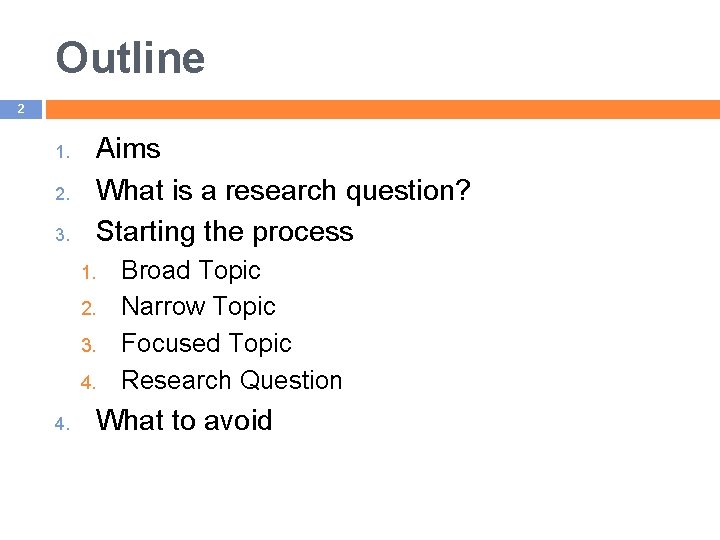 Outline

2

1. Aims
2. What is a research question?
3. Starting the process
   1. Broad Topic
   2. Narrow Topic
   3. Focused Topic
   4. Research Question
4. What to avoid